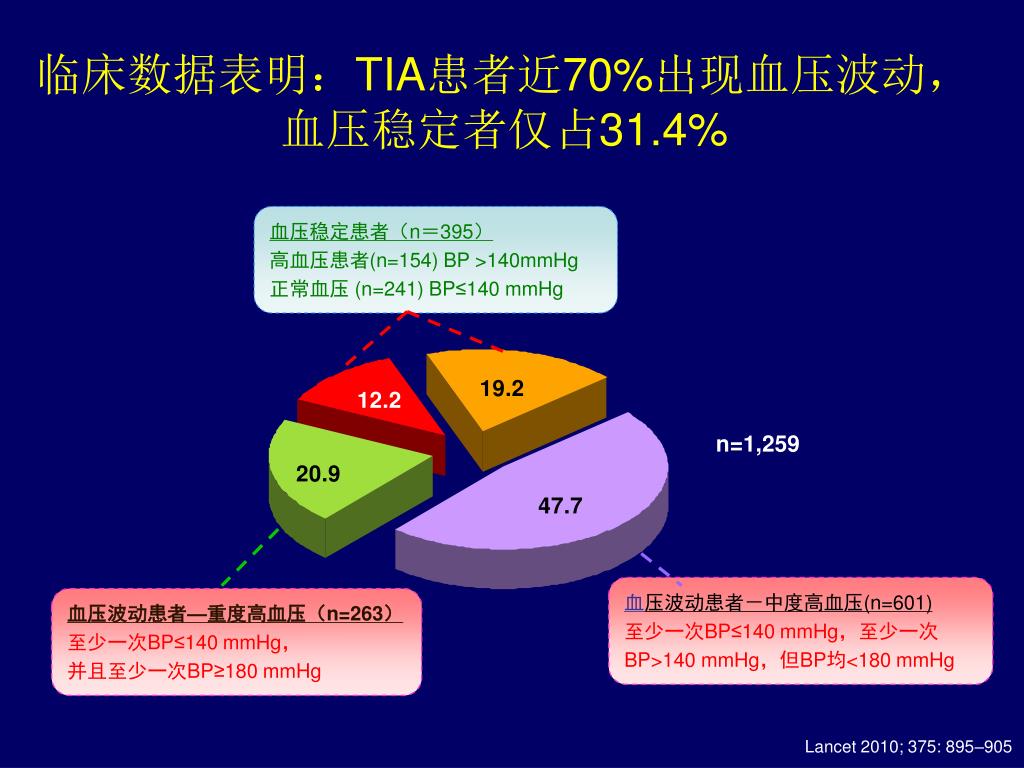 临床数据表明：TIA患者近70%出现血压波动，血压稳定者仅占31.4%

血压稳定患者（n＝395）
高血压患者(n=154) BP >140mmHg
正常血压 (n=241) BP≤140 mmHg

12.2

19.2

20.9

47.7

n=1,259

血压波动患者—重度高血压（n=263）
至少一次BP≤140 mmHg，
并且至少一次BP≥180 mmHg

血压波动患者－中度高血压(n=601)
至少一次BP≤140 mmHg，至少一次BP>140 mmHg，但BP均<180 mmHg

Lancet 2010; 375: 895–905